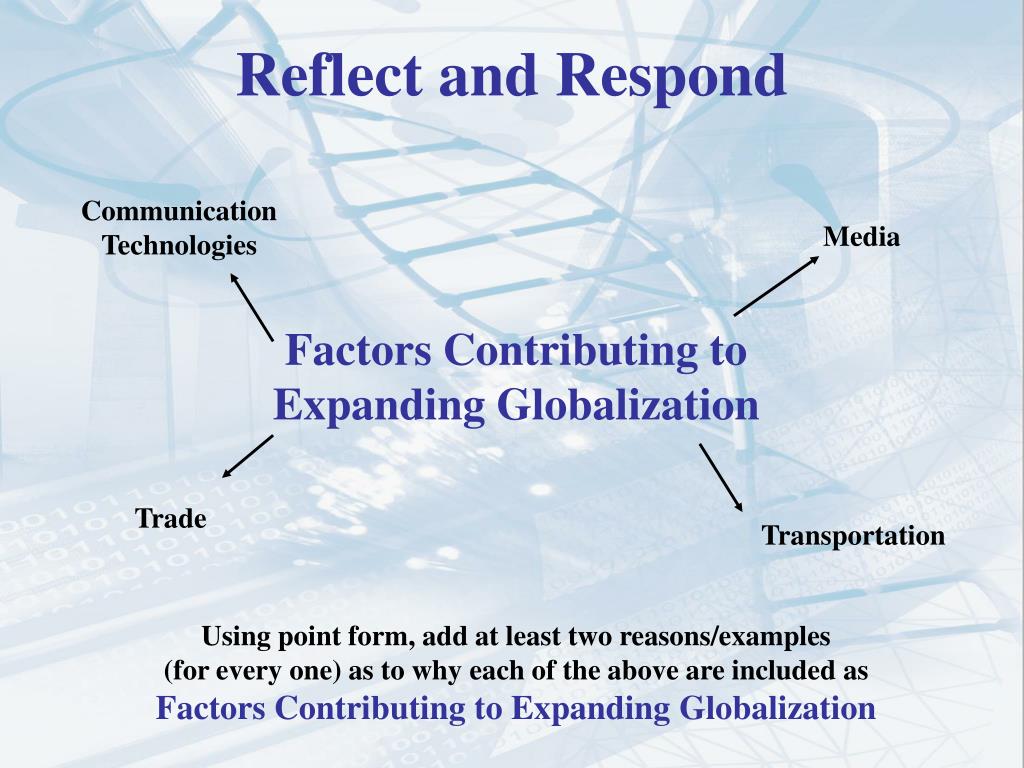 Reflect and Respond

Communication Technologies

Media

Factors Contributing to Expanding Globalization

Trade

Transportation

Using point form, add at least two reasons/examples (for every one) as to why each of the above are included as Factors Contributing to Expanding Globalization